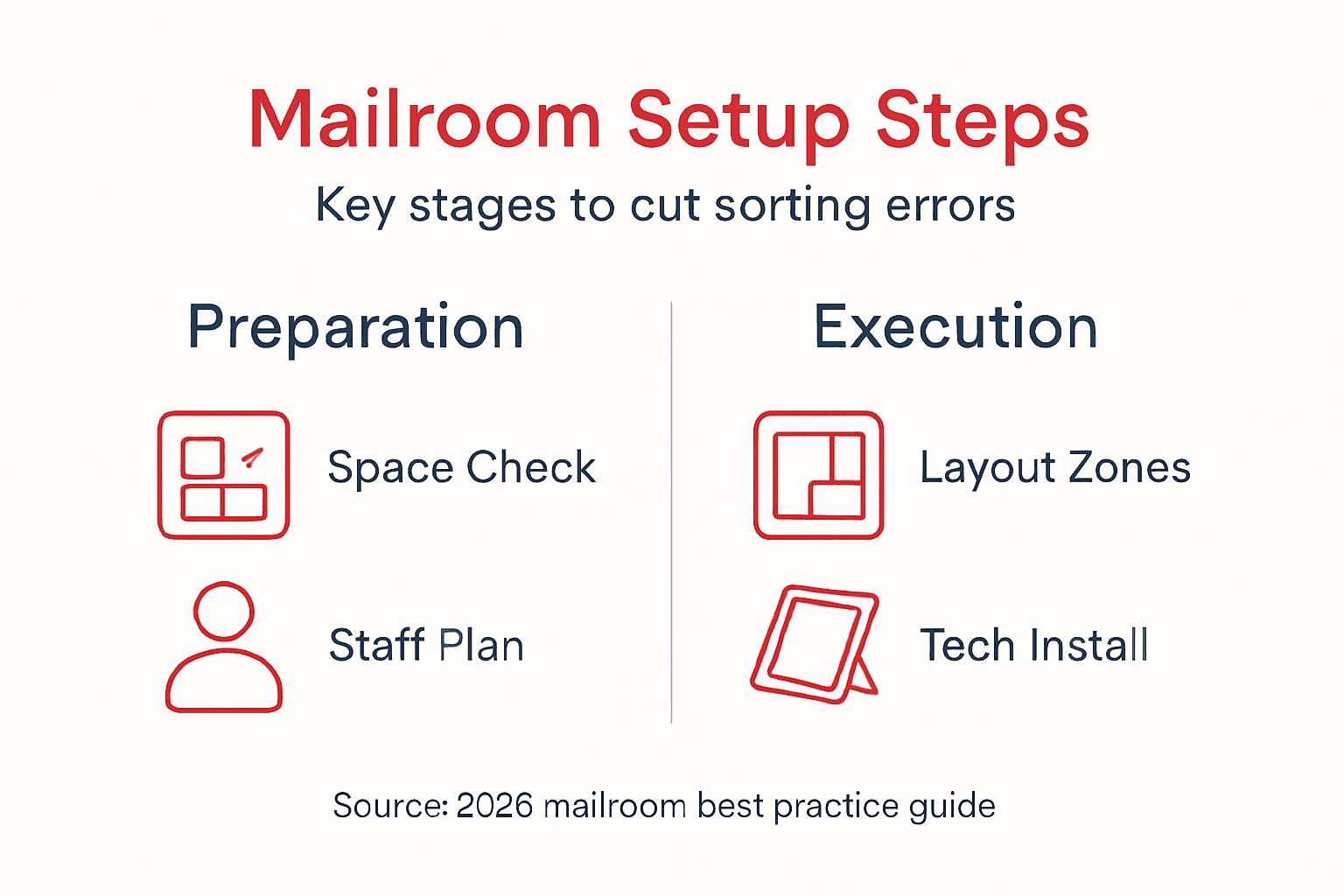 Mailroom Setup Steps
Key stages to cut sorting errors

Preparation

Space Check

Staff Plan

Execution

Layout Zones

Tech Install

Source: 2026 mailroom best practice guide